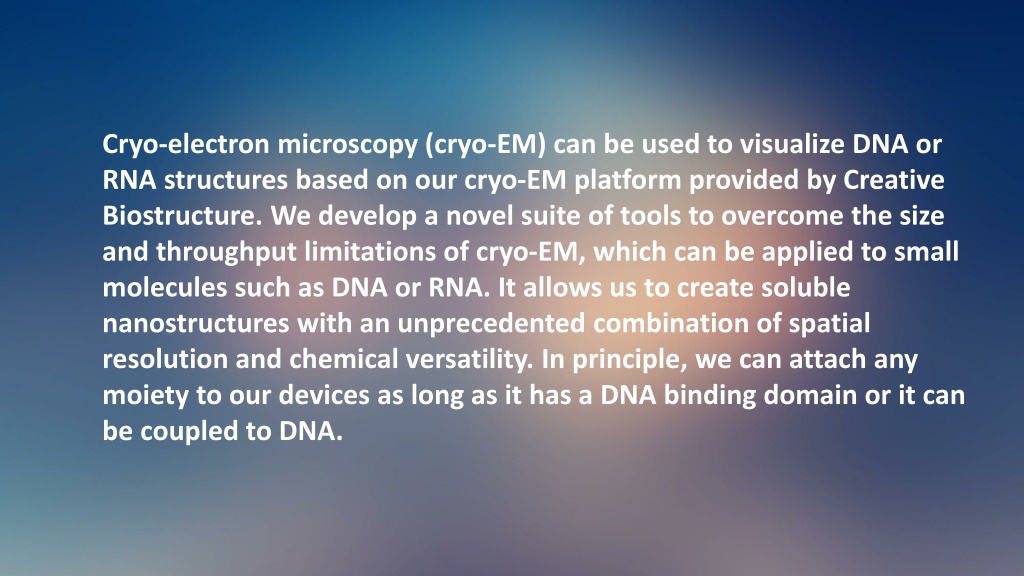 Cryo-electron microscopy (cryo-EM) can be used to visualize DNA or RNA structures based on our cryo-EM platform provided by Creative Biostructure. We develop a novel suite of tools to overcome the size and throughput limitations of cryo-EM, which can be applied to small molecules such as DNA or RNA. It allows us to create soluble nanostructures with an unprecedented combination of spatial resolution and chemical versatility. In principle, we can attach any moiety to our devices as long as it has a DNA binding domain or it can be coupled to DNA.